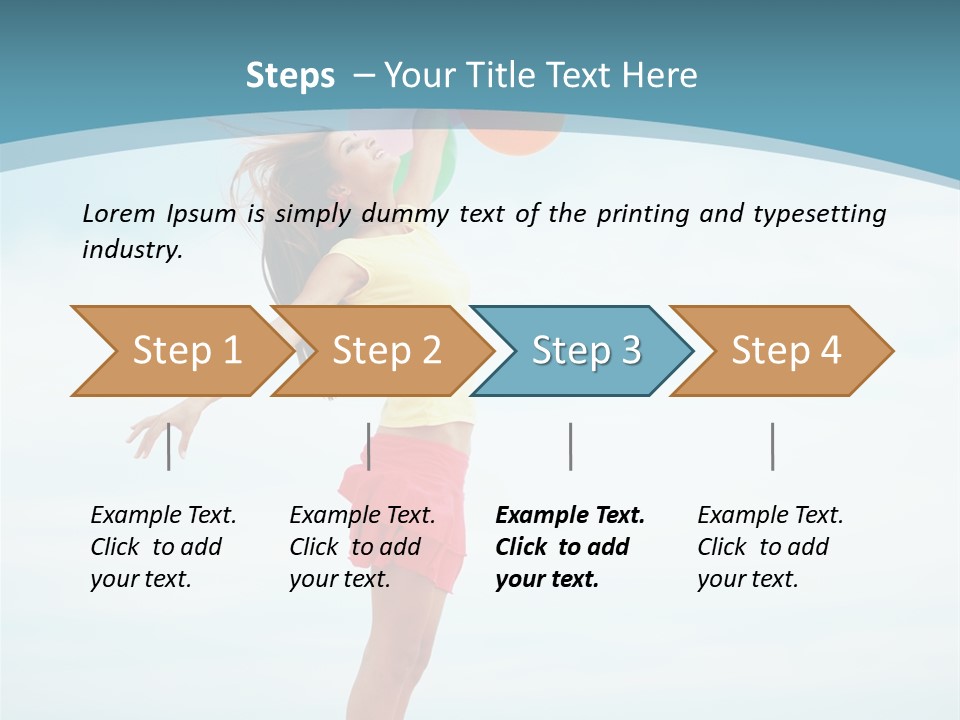 Steps – Your Title Text Here

Lorem Ipsum is simply dummy text of the printing and typesetting industry.

Step 1

Step 2

Step 3

Step 4

Example Text. Click to add your text.

Example Text. Click to add your text.

Example Text. Click to add your text.

Example Text. Click to add your text.